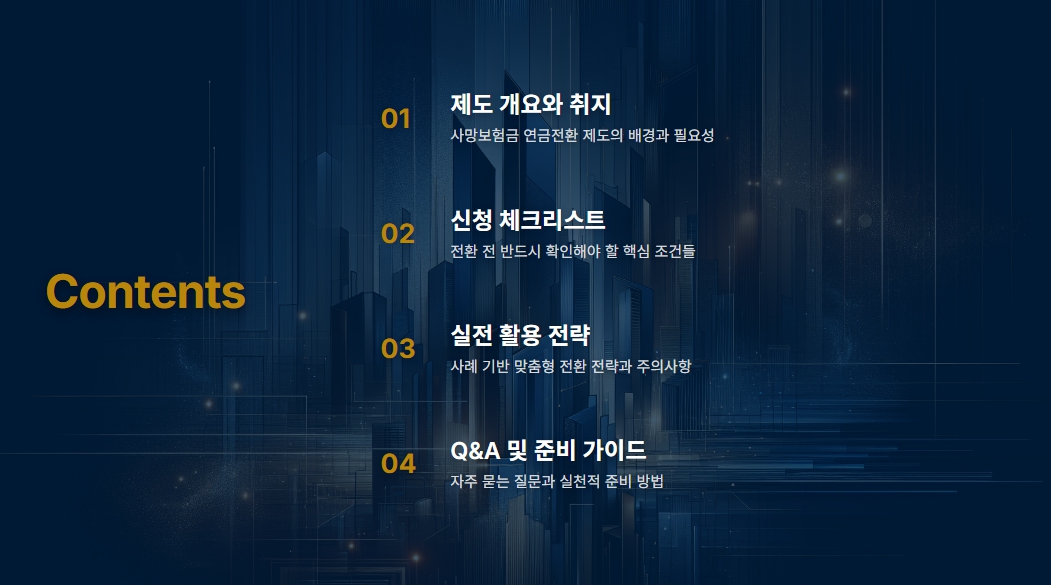 Contents

01
제도 개요와 취지
사망보험금 연금전환 제도의 배경과 필요성

02
신청 체크리스트
전환 전 반드시 확인해야 할 핵심 조건들

03
실전 활용 전략
사례 기반 맞춤형 전환 전략과 주의사항

04
Q&A 및 준비 가이드
자주 묻는 질문과 실천적 준비 방법